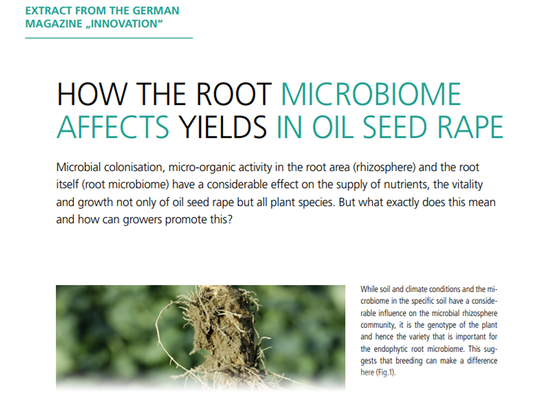 EXTRACT FROM THE GERMAN MAGAZINE „INNOVATION"

HOW THE ROOT MICROBIOME AFFECTS YIELDS IN OIL SEED RAPE

Microbial colonisation, micro-organic activity in the root area (rhizosphere) and the root itself (root microbiome) have a considerable effect on the supply of nutrients, the vitality and growth not only of oil seed rape but all plant species. But what exactly does this mean and how can growers promote this?

While soil and climate conditions and the microbiome in the specific soil have a considerable influence on the microbial rhizosphere community, it is the genotype of the plant and hence the variety that is important for the endophytic root microbiome. This suggests that breeding can make a difference here (Fig.1).